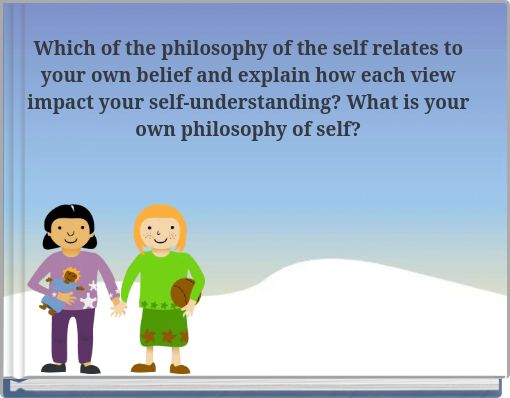 Which of the philosophy of the self relates to your own belief and explain how each view impact your self-understanding? What is your own philosophy of self?